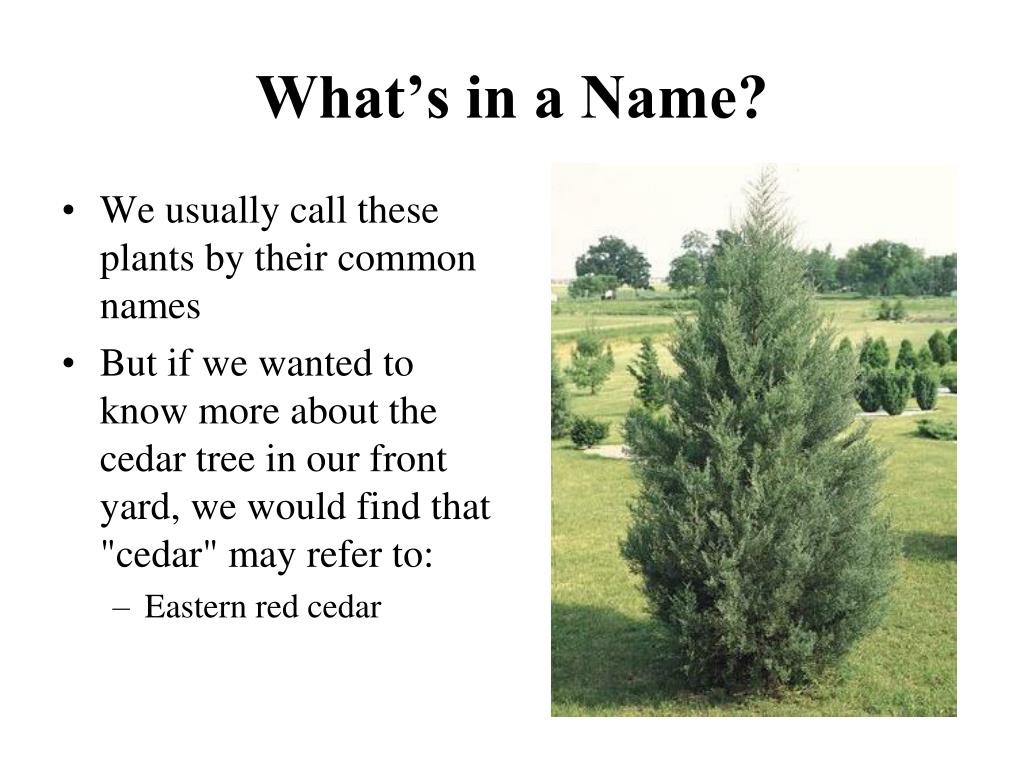 What’s in a Name?

• We usually call these plants by their common names
• But if we wanted to know more about the cedar tree in our front yard, we would find that "cedar" may refer to:
– Eastern red cedar